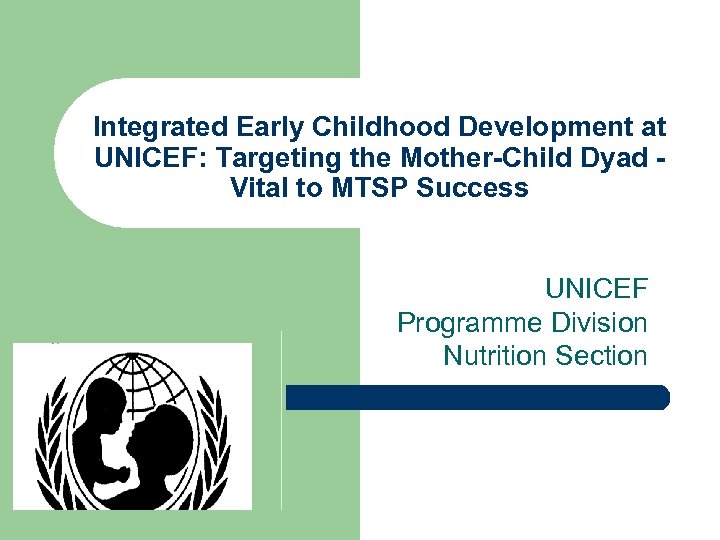 Integrated Early Childhood Development at UNICEF: Targeting the Mother-Child Dyad - Vital to MTSP Success

UNICEF
Programme Division
Nutrition Section